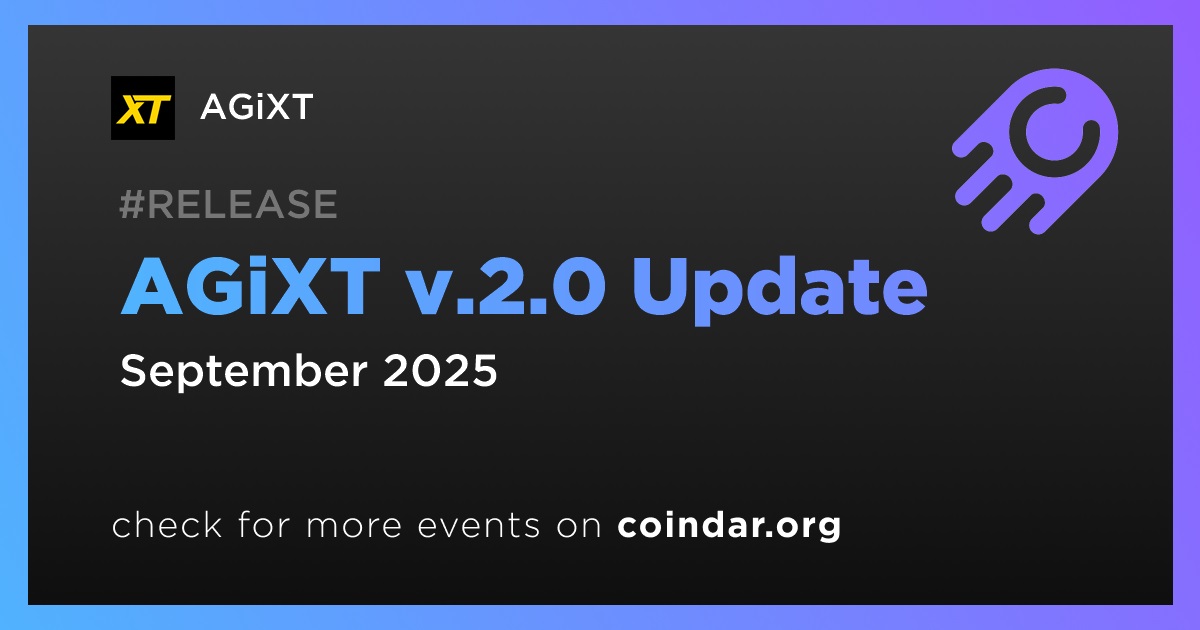 XT AGiXT

#RELEASE

AGiXT v.2.0 Update

September 2025

check for more events on coindar.org